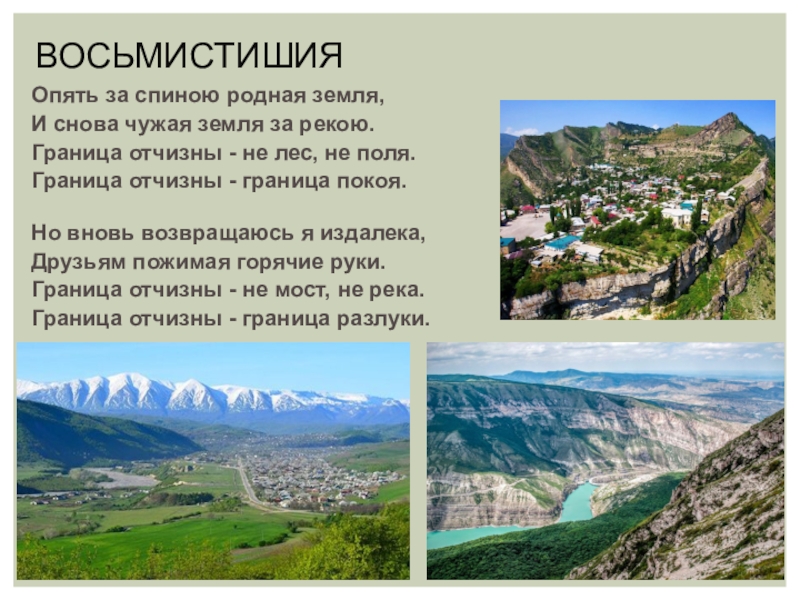 ВОСЬМИСТИШИЯ

Опять за спиною родная земля,
И снова чужая земля за рекою.
Граница отчизны - не лес, не поля.
Граница отчизны - граница покоя.

Но вновь возвращаюсь я издалека,
Друзьям пожимая горячие руки.
Граница отчизны - не мост, не река.
Граница отчизны - граница разлуки.